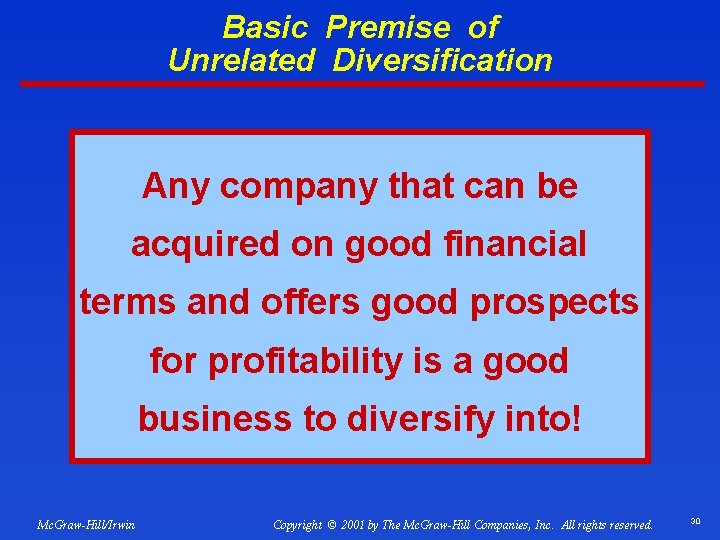 Basic Premise of Unrelated Diversification

Any company that can be acquired on good financial terms and offers good prospects for profitability is a good business to diversify into!

McGraw-Hill/Irwin

Copyright © 2001 by The McGraw-Hill Companies, Inc. All rights reserved.

30